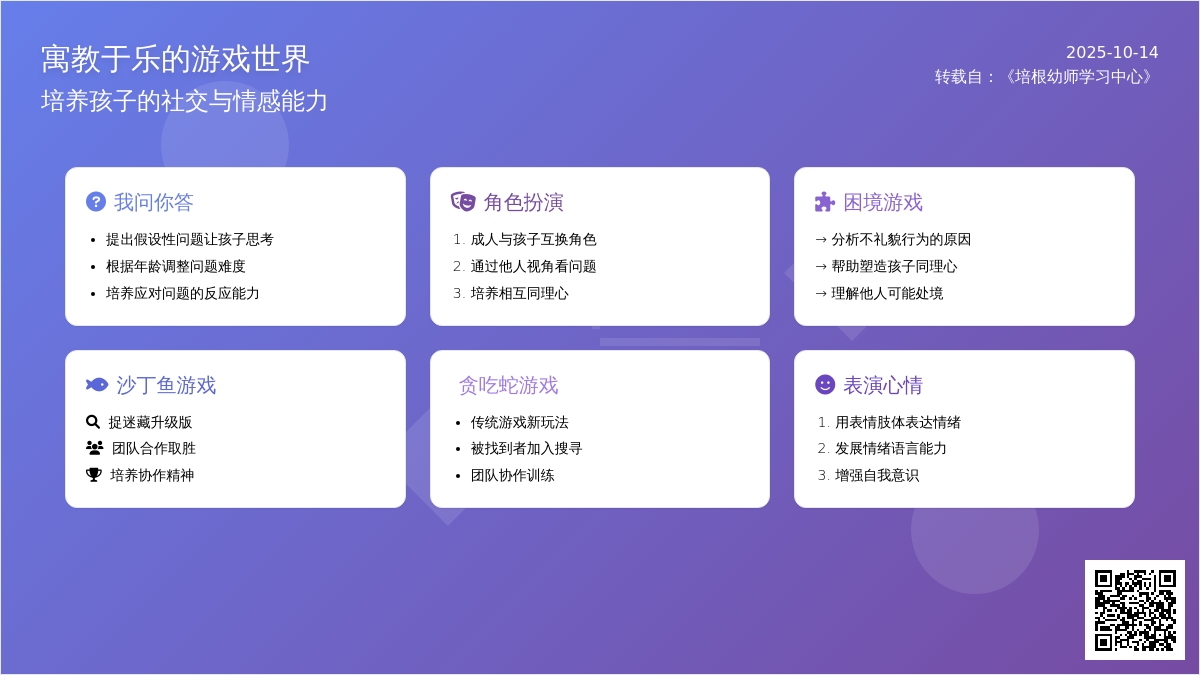 寓教于乐的游戏世界
培养孩子的社交与情感能力

2025-10-14
转载自：《培根幼师学习中心》

我问你答
- 提出假设性问题让孩子思考
- 根据年龄调整问题难度
- 培养应对问题的反应能力

角色扮演
1. 成人与孩子互换角色
2. 通过他人视角看问题
3. 培养相互同理心

困境游戏
→ 分析不礼貌行为的原因
→ 帮助塑造孩子同理心
→ 理解他人可能处境

沙丁鱼游戏
捉迷藏升级版
团队合作取胜
培养协作精神

贪吃蛇游戏
- 传统游戏新玩法
- 被找到者加入搜寻
- 团队协作训练

表演心情
1. 用表情肢体表达情绪
2. 发展情绪语言能力
3. 增强自我意识